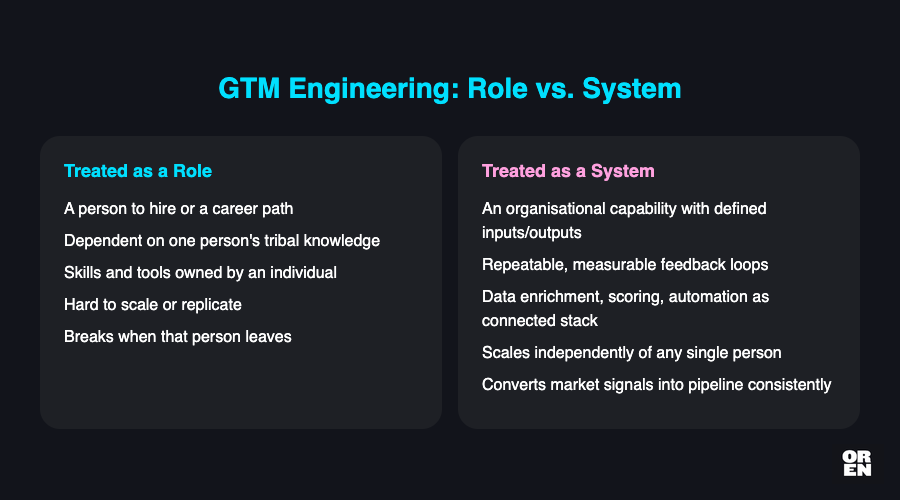 GTM Engineering: Role vs. System

Treated as a Role

A person to hire or a career path

Dependent on one person's tribal knowledge

Skills and tools owned by an individual

Hard to scale or replicate

Breaks when that person leaves

Treated as a System

An organisational capability with defined inputs/outputs

Repeatable, measurable feedback loops

Data enrichment, scoring, automation as connected stack

Scales independently of any single person

Converts market signals into pipeline consistently

OR
EN